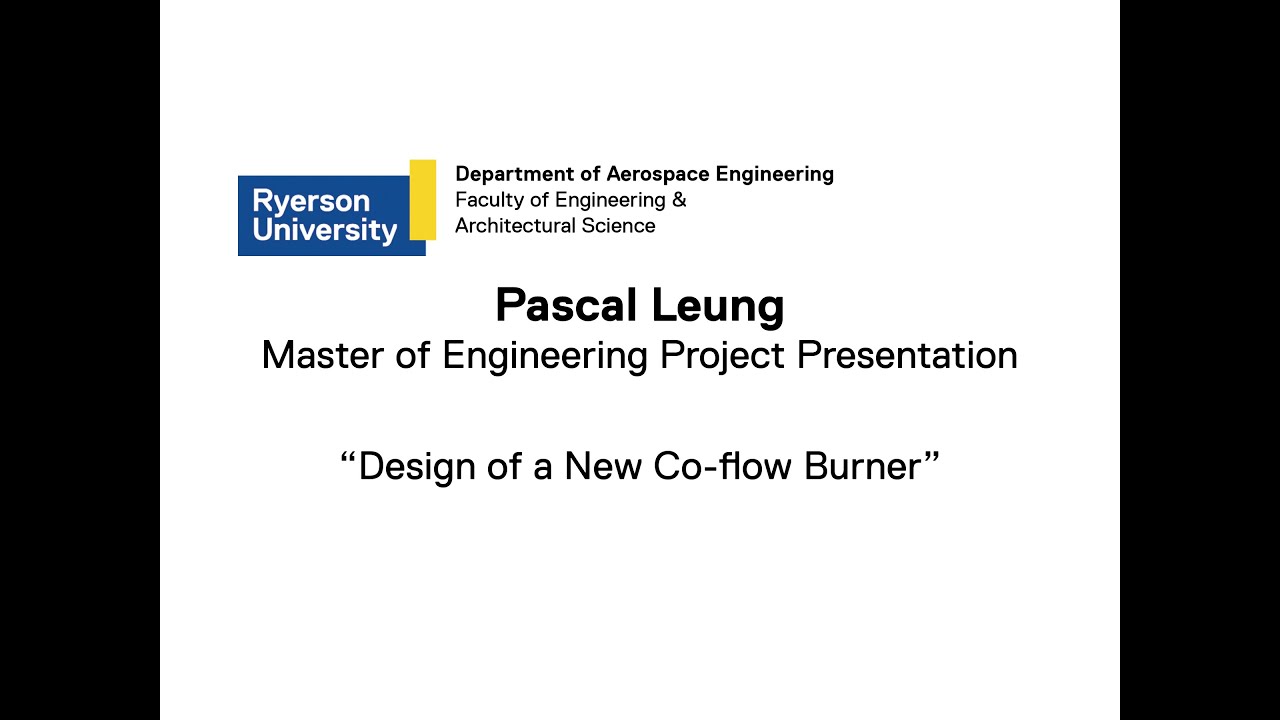 Ryerson University

Department of Aerospace Engineering
Faculty of Engineering & Architectural Science

Pascal Leung
Master of Engineering Project Presentation

“Design of a New Co-flow Burner”